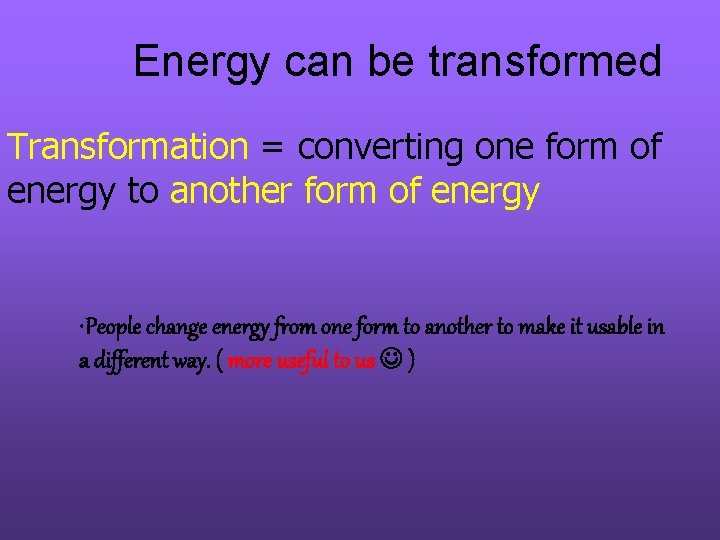 Energy can be transformed

Transformation = converting one form of energy to another form of energy

•People change energy from one form to another to make it usable in a different way. ( more useful to us ☺ )